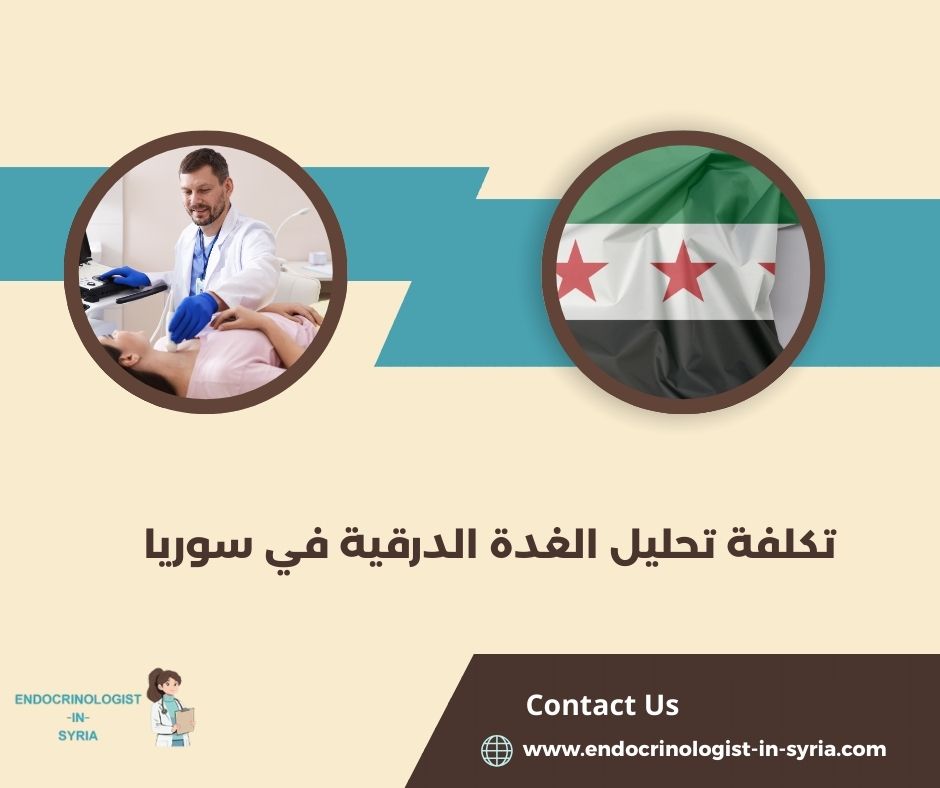 تكلفة تحليل الغدة الدرقية في سوريا

ENDOCRINOLOGIST -IN- SYRIA

Contact Us

www.endocrinologist-in-syria.com